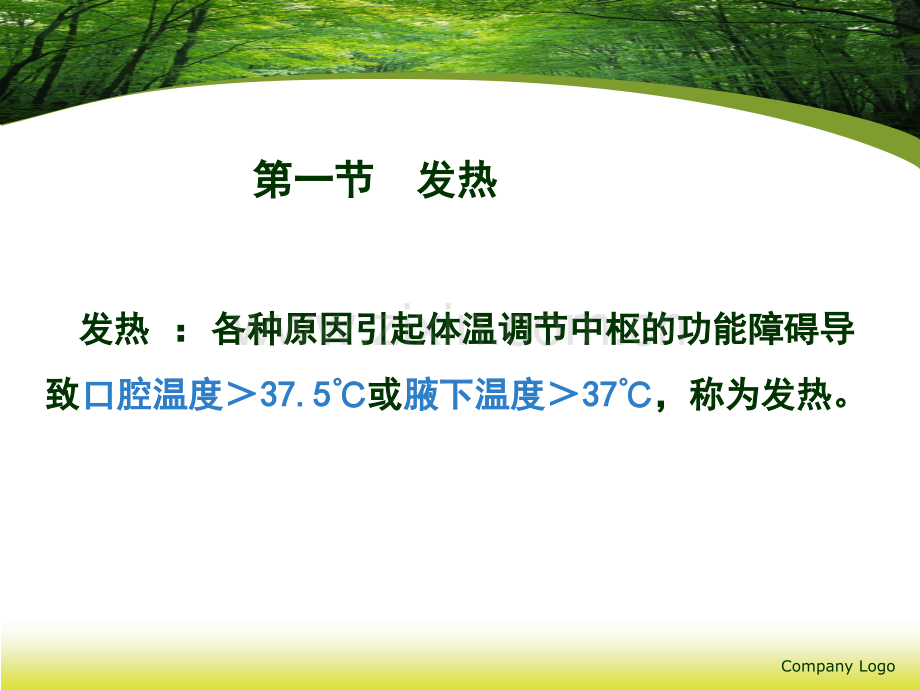 第一节　发热

发热 ：各种原因引起体温调节中枢的功能障碍导致口腔温度＞37.5℃或腋下温度＞37℃，称为发热。

Company Logo